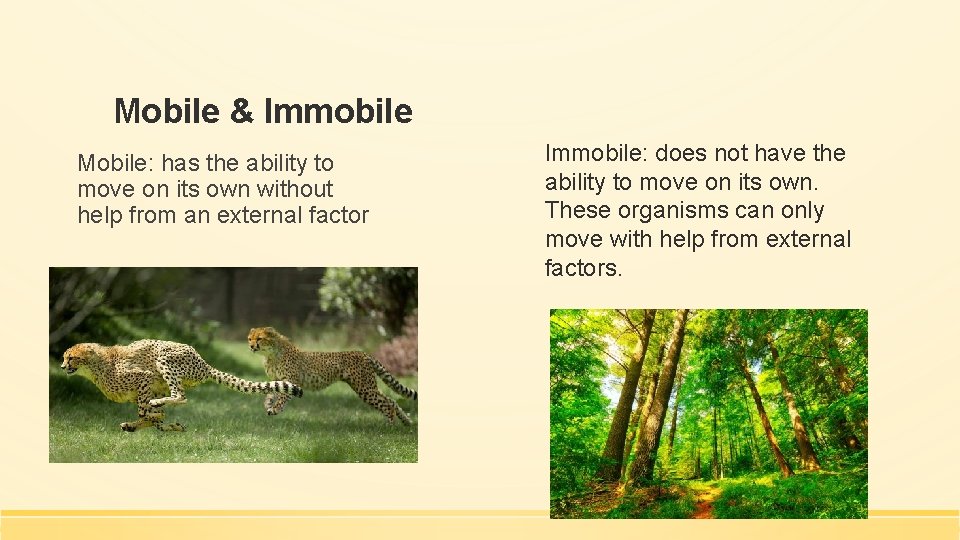 Mobile & Immobile

Mobile: has the ability to move on its own without help from an external factor

Immobile: does not have the ability to move on its own. These organisms can only move with help from external factors.